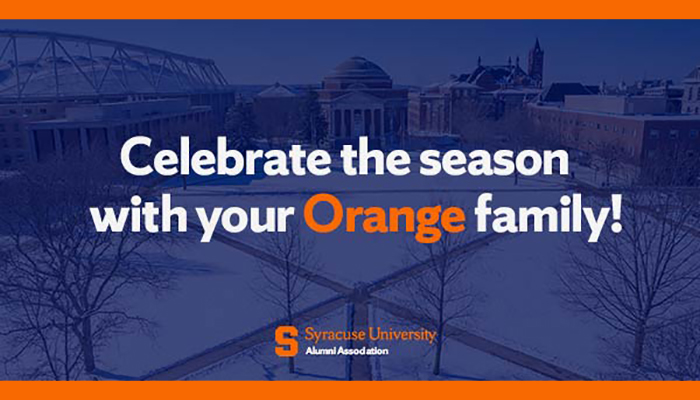 Celebrate the season with your Orange family!

S Syracuse University
Alumni Association